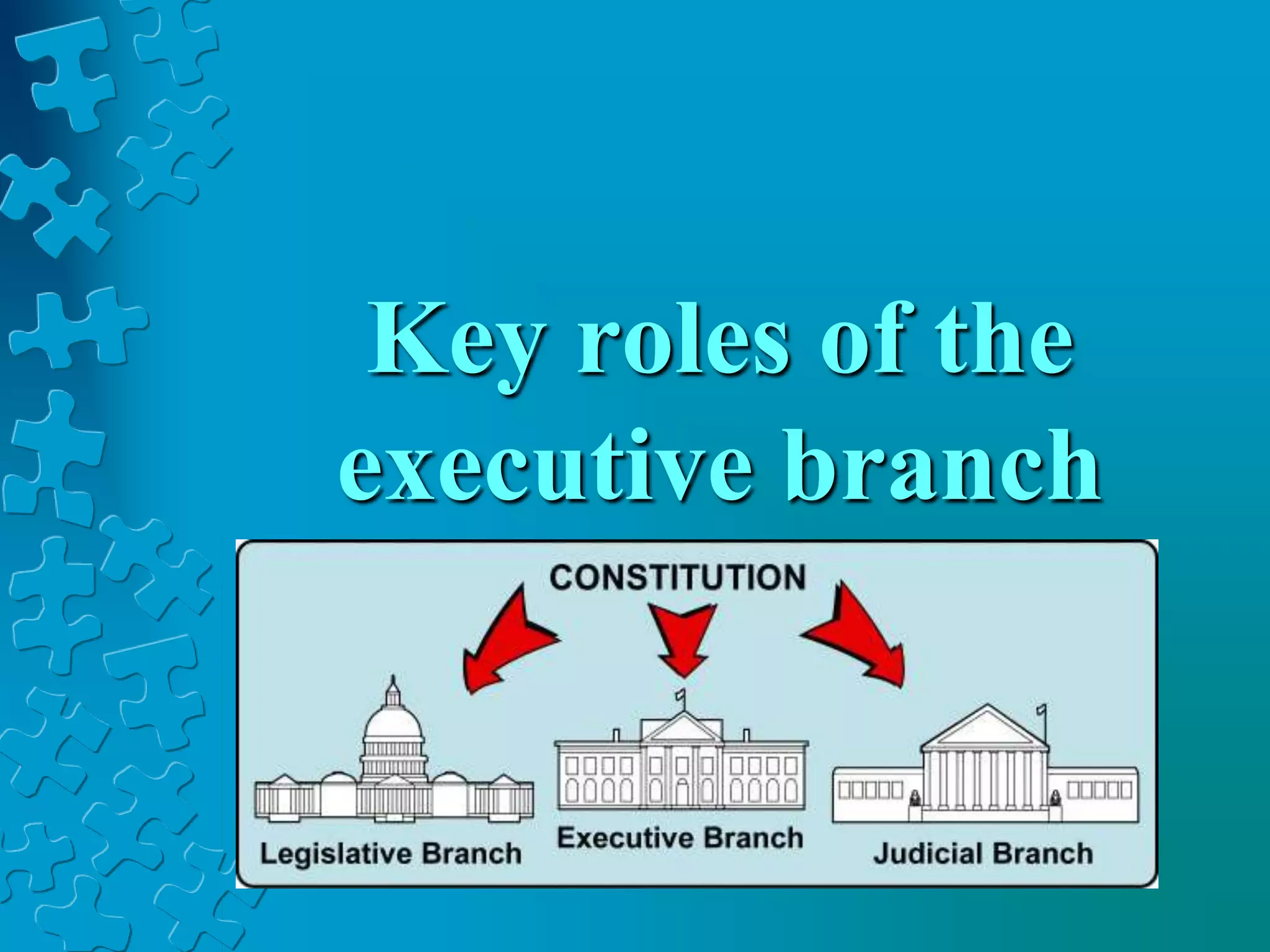 Key roles of the executive branch

CONSTITUTION

Legislative Branch

Executive Branch

Judicial Branch